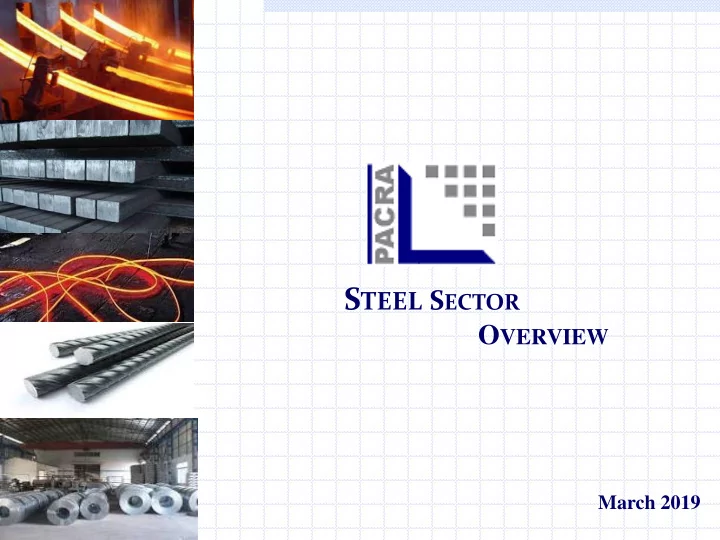 PACRA

STEEL SECTOR OVERVIEW

March 2019